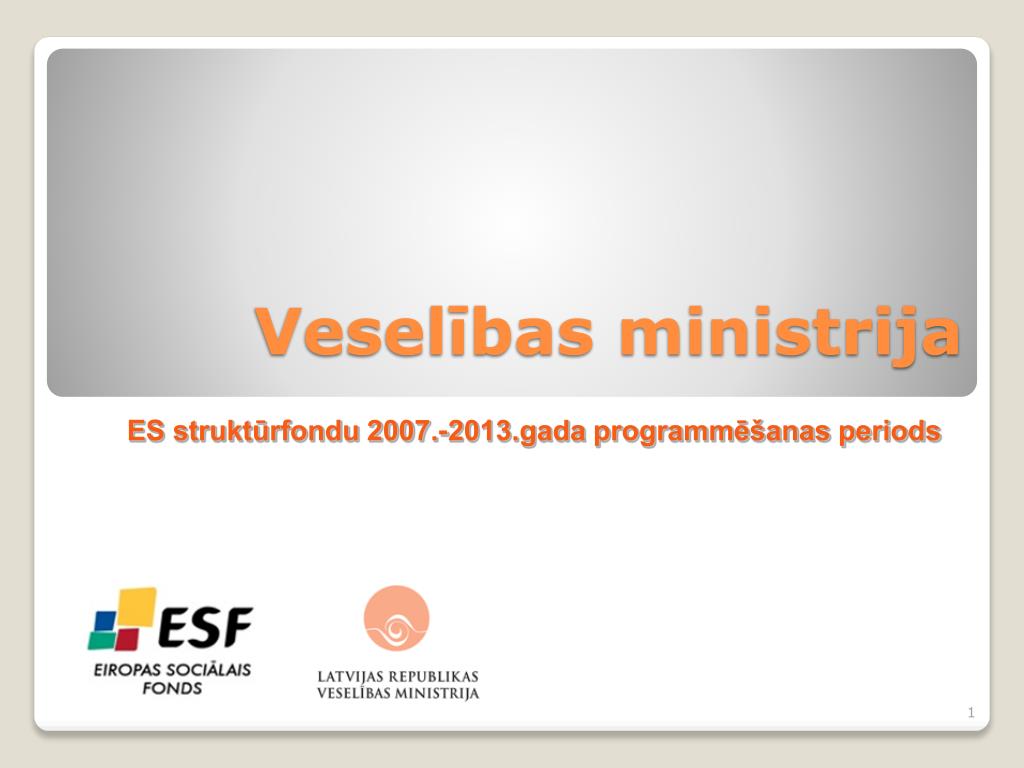 Veselības ministrija

ES struktūrfondu 2007.-2013.gada programmēšanas periods

ESF
EIROPAS SOCIĀLAIS FONDS

LATVIJAS REPUBLIKAS
VESELĪBAS MINISTRIJA

1